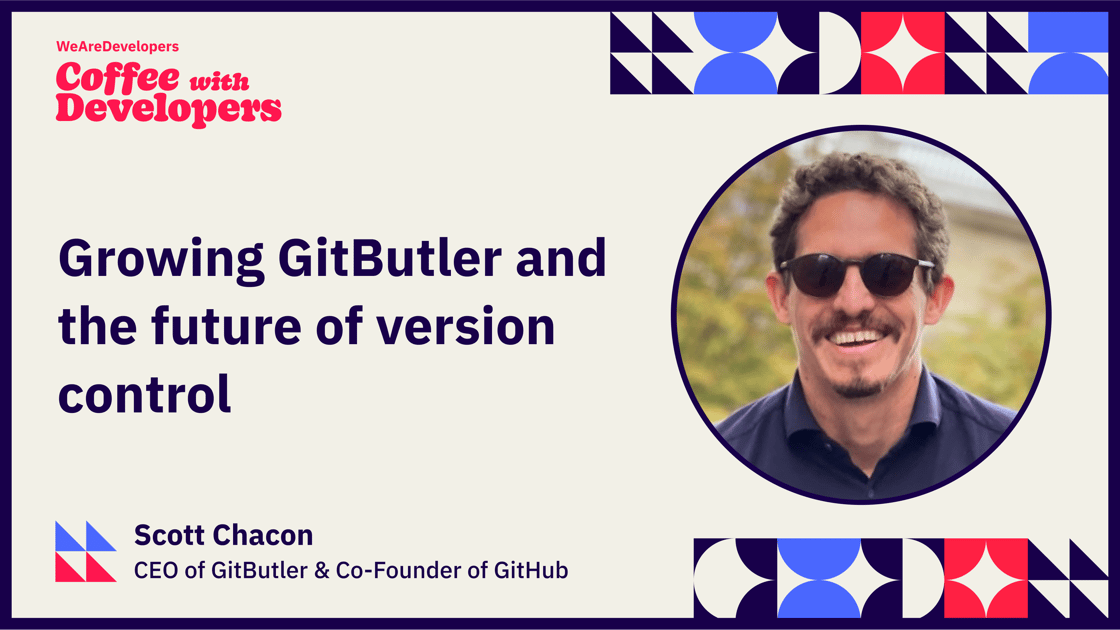 WeAreDevelopers
Coffee with Developers

Growing GitButler and the future of version control

Scott Chacon
CEO of GitButler & Co-Founder of GitHub